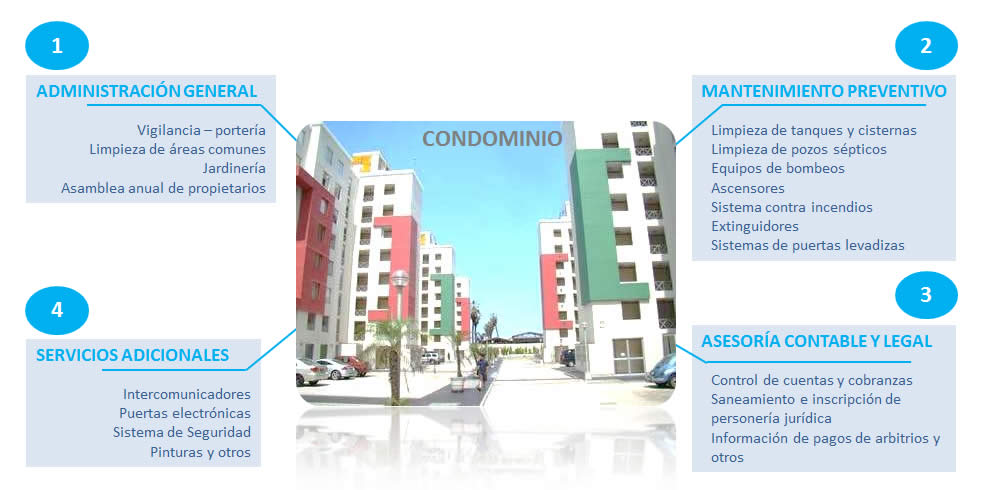 1

ADMINISTRACIÓN GENERAL

Vigilancia – portería
Limpieza de áreas comunes
Jardinería
Asamblea anual de propietarios

CONDOMINIO

2

MANTENIMIENTO PREVENTIVO

Limpieza de tanques y cisternas
Limpieza de pozos sépticos
Equipos de bombeos
Ascensores
Sistema contra incendios
Extinguidores
Sistemas de puertas levadizas

4

SERVICIOS ADICIONALES

Intercomunicadores
Puertas electrónicas
Sistema de Seguridad
Pinturas y otros

3

ASESORÍA CONTABLE Y LEGAL

Control de cuentas y cobranzas
Saneamiento e inscripción de personería jurídica
Información de pagos de arbitrios y otros